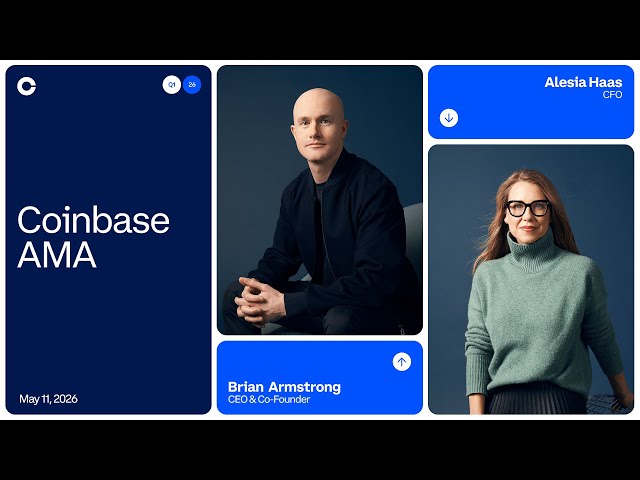 Q1 26

Coinbase AMA

May 11, 2026

Brian Armstrong
CEO & Co-Founder

Alesia Haas
CFO